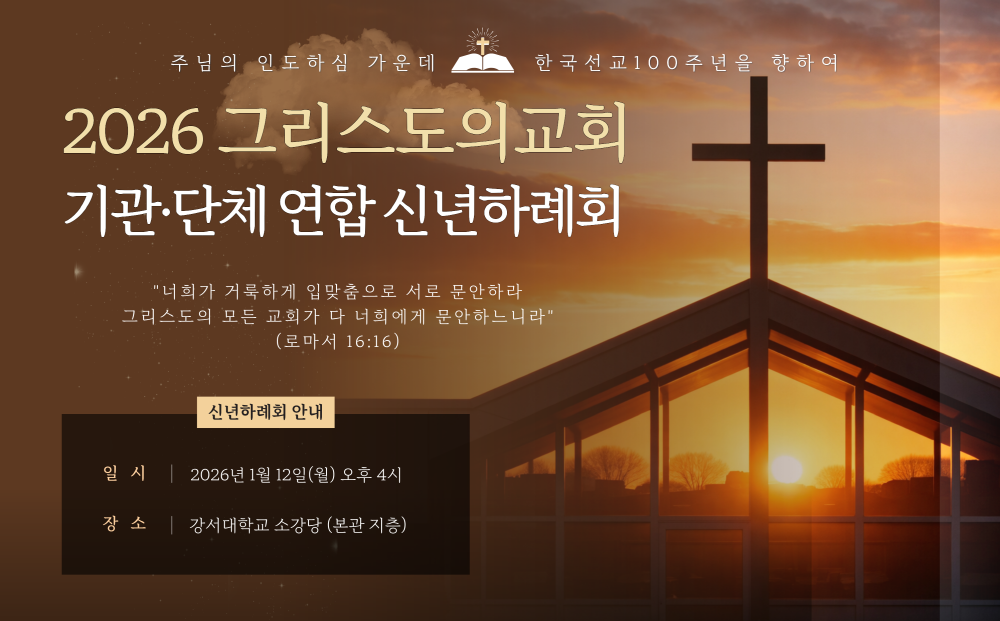 주님의 인도하심 가운데 한국선교100주년을 향하여

2026 그리스도의교회
기관·단체 연합 신년하례회

"너희가 거룩하게 입맞춤으로 서로 문안하라
그리스도의 모든 교회가 다 너희에게 문안하느니라"
(로마서 16:16)

신년하례회 안내

일 시 | 2026년 1월 12일(월) 오후 4시

장 소 | 강서대학교 소강당 (본관 지층)